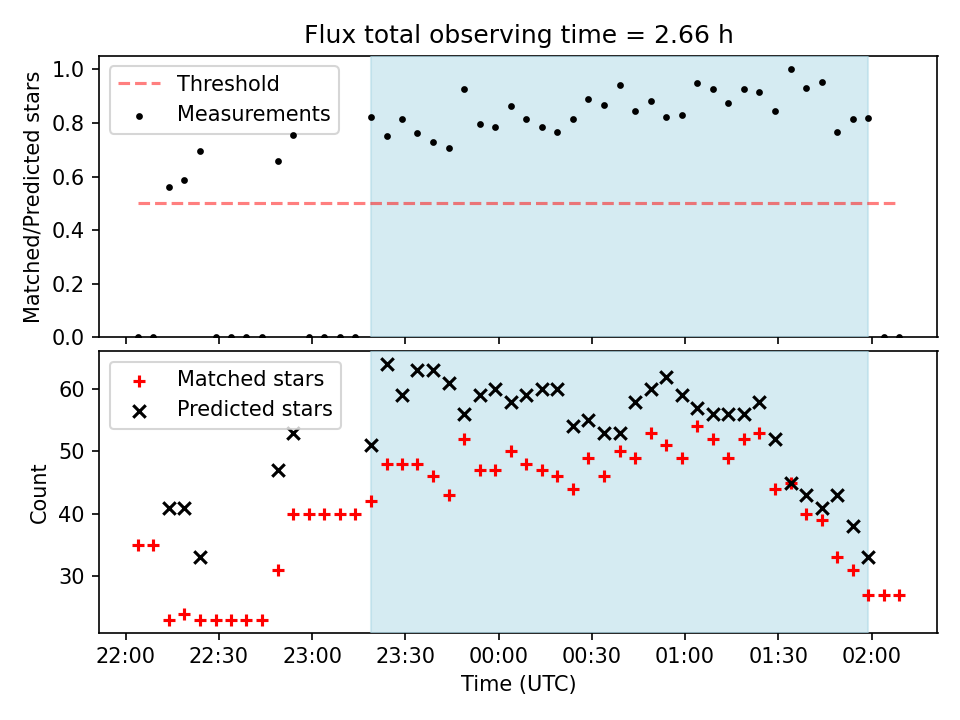 Flux total observing time = 2.66 h

Threshold
Measurements

Matched/Predicted stars

1.0
0.8
0.6
0.4
0.2
0.0

Matched stars
Predicted stars

Count

60
50
40
30

22:00
22:30
23:00
23:30
00:00
00:30
01:00
01:30
02:00

Time (UTC)